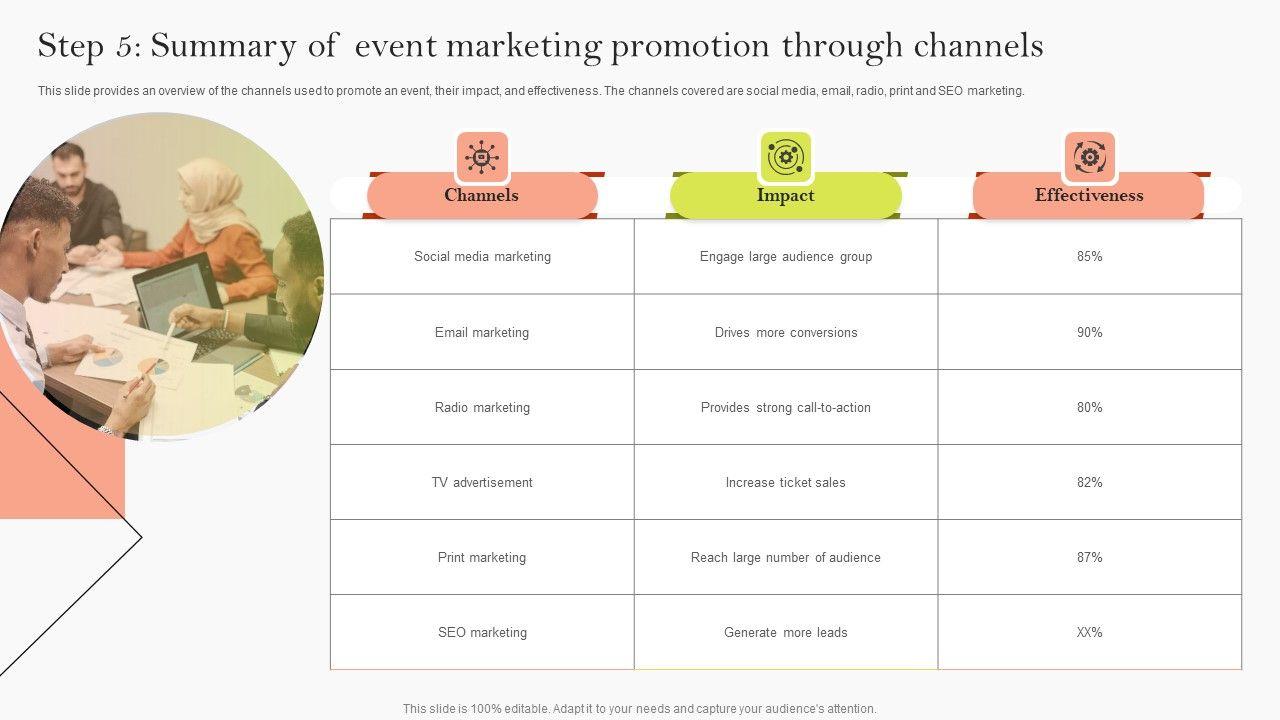 Step 5: Summary of event marketing promotion through channels

This slide provides an overview of the channels used to promote an event, their impact, and effectiveness. The channels covered are social media, email, radio, print and SEO marketing.

| Channels | Impact | Effectiveness |
|---|---|---|
| Social media marketing | Engage large audience group | 85% |
| Email marketing | Drives more conversions | 90% |
| Radio marketing | Provides strong call-to-action | 80% |
| TV advertisement | Increase ticket sales | 82% |
| Print marketing | Reach large number of audience | 87% |
| SEO marketing | Generate more leads | XX% |

This slide is 100% editable. Adapt it to your needs and capture your audience's attention.